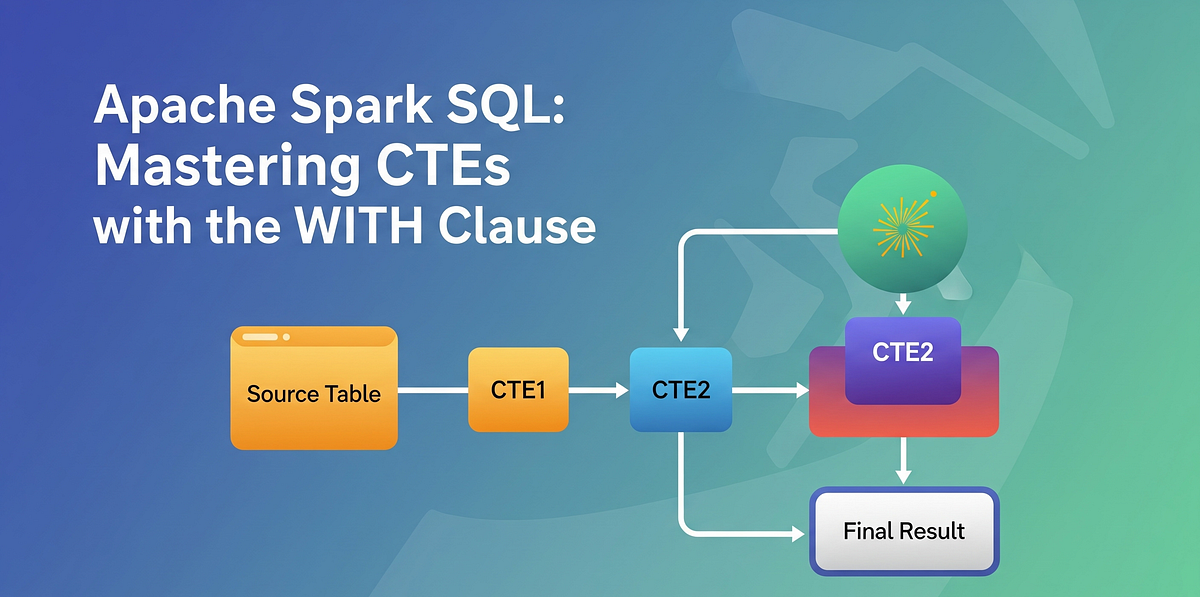 Apache Spark SQL:
Mastering CTEs
with the WITH Clause

Source Table

CTE1

CTE2

CTE2

Final Result